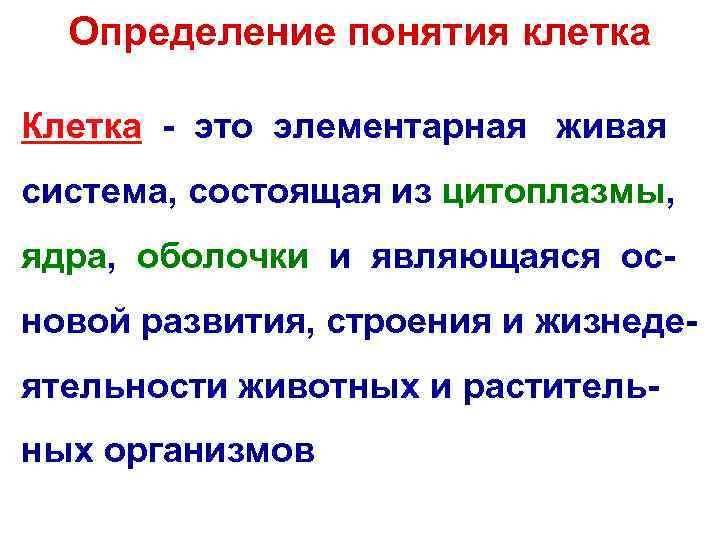 Определение понятия клетка

Клетка - это элементарная живая система, состоящая из цитоплазмы, ядра, оболочки и являющаяся основой развития, строения и жизнедеятельности животных и растительных организмов